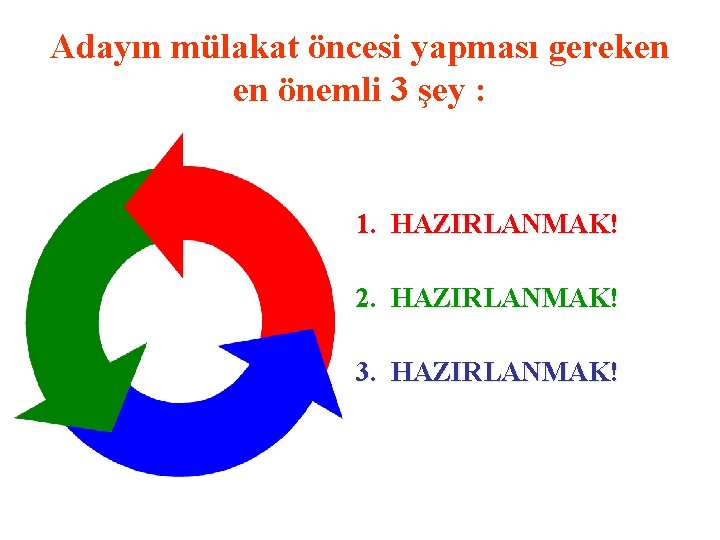 Adayın mülakat öncesi yapması gereken en önemli 3 şey :

1. HAZIRLANMAK!

2. HAZIRLANMAK!

3. HAZIRLANMAK!